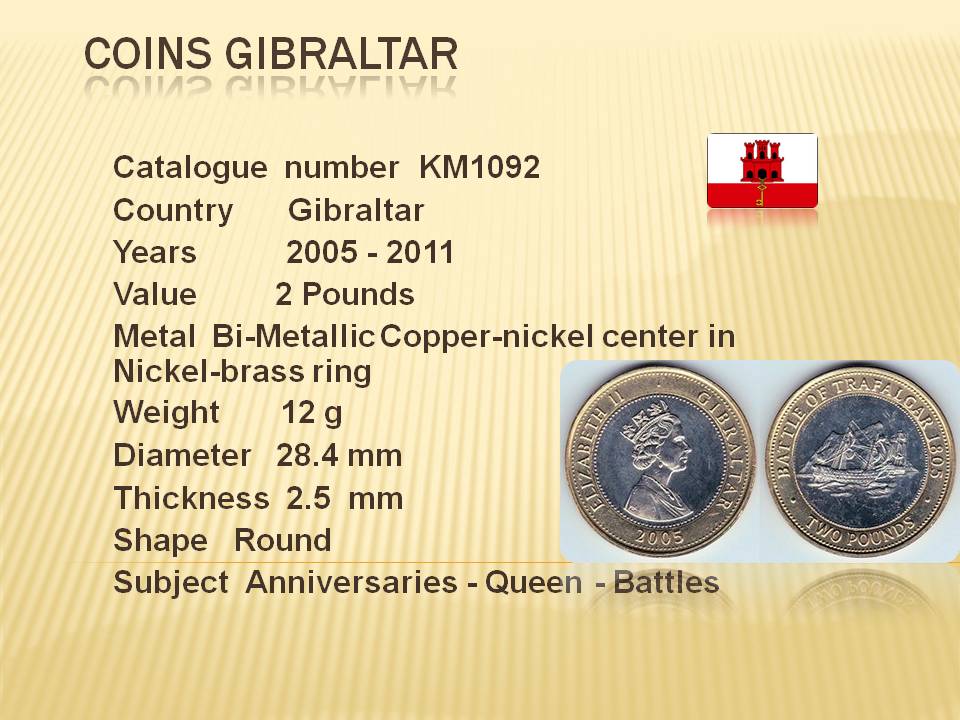 COINS GIBRALTAR

Catalogue number KM1092
Country Gibraltar
Years 2005 - 2011
Value 2 Pounds
Metal Bi-Metallic Copper-nickel center in Nickel-brass ring
Weight 12 g
Diameter 28.4 mm
Thickness 2.5 mm
Shape Round
Subject Anniversaries - Queen - Battles

ELIZABETH II GIBRALTAR 2005

BATTLE OF TRAFALGAR 1805 TWO POUNDS